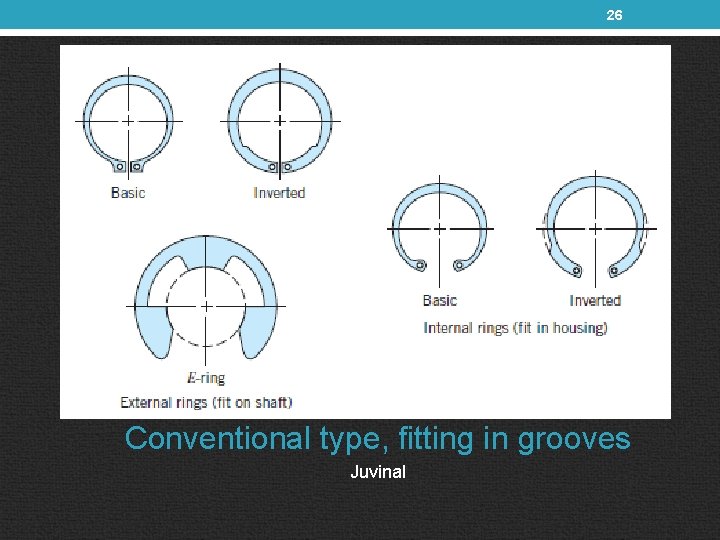 26

Basic

Inverted

E-ring

External rings (fit on shaft)

Basic

Inverted

Internal rings (fit in housing)

Conventional type, fitting in grooves

Juvinal